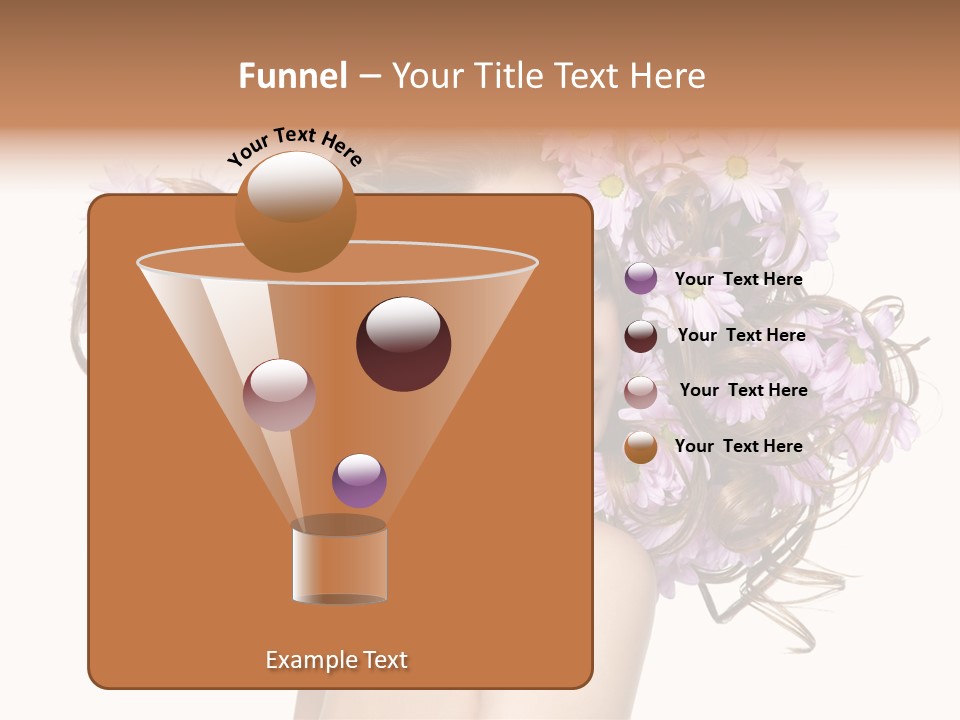 Funnel – Your Title Text Here

Your Text Here

Your Text Here

Your Text Here

Your Text Here

Your Text Here

Example Text